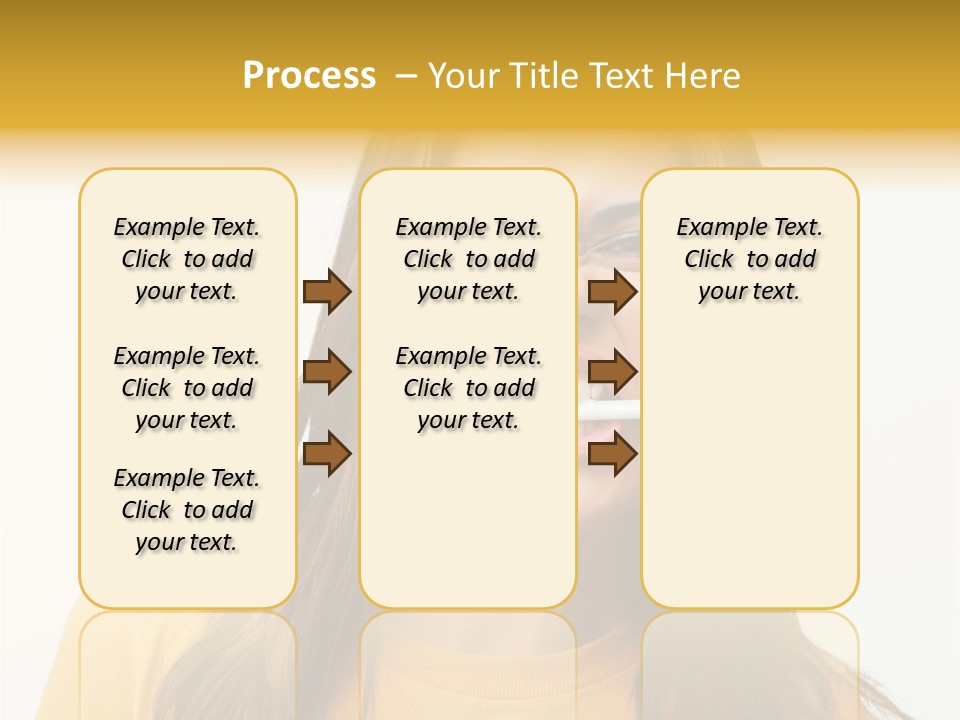 Process – Your Title Text Here

Example Text. Click to add your text.

Example Text. Click to add your text.

Example Text. Click to add your text.

Example Text. Click to add your text.

Example Text. Click to add your text.

Example Text. Click to add your text.